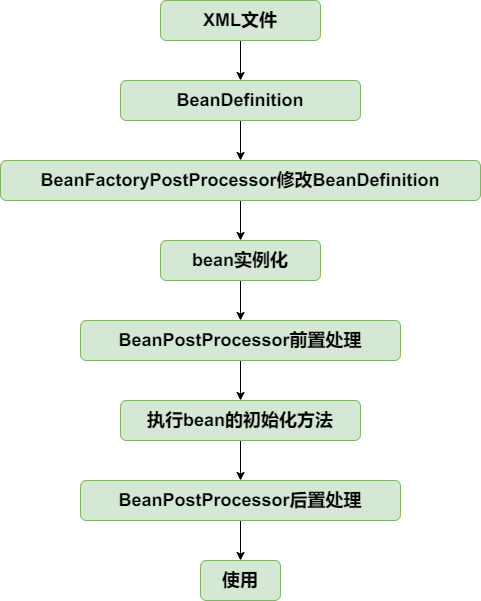 XML文件

BeanDefinition

BeanFactoryPostProcessor修改BeanDefinition

bean实例化

BeanPostProcessor前置处理

执行bean的初始化方法

BeanPostProcessor后置处理

使用